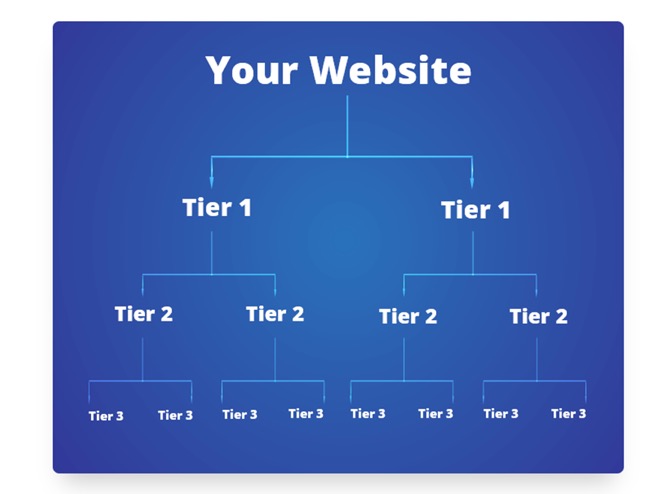 Your Website

Tier 1

Tier 1

Tier 2

Tier 2

Tier 2

Tier 2

Tier 3

Tier 3

Tier 3

Tier 3

Tier 3

Tier 3

Tier 3

Tier 3